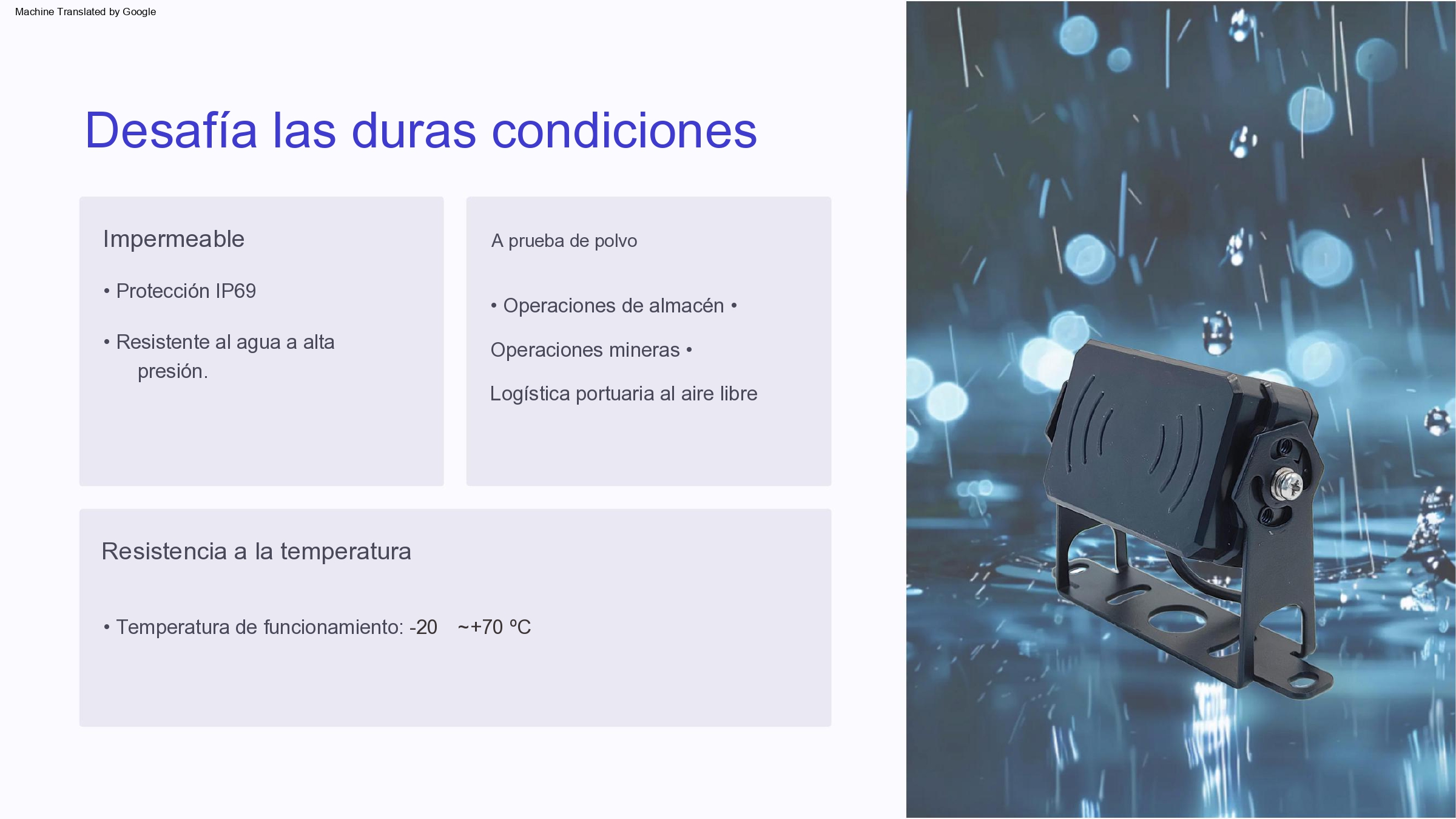 Machine Translated by Google

Desafía las duras condiciones

Impermeable

• Protección IP69

• Resistente al agua a alta presión.

A prueba de polvo

• Operaciones de almacén •

Operaciones mineras •

Logística portuaria al aire libre

Resistencia a la temperatura

• Temperatura de funcionamiento: -20 ~+70 ºC